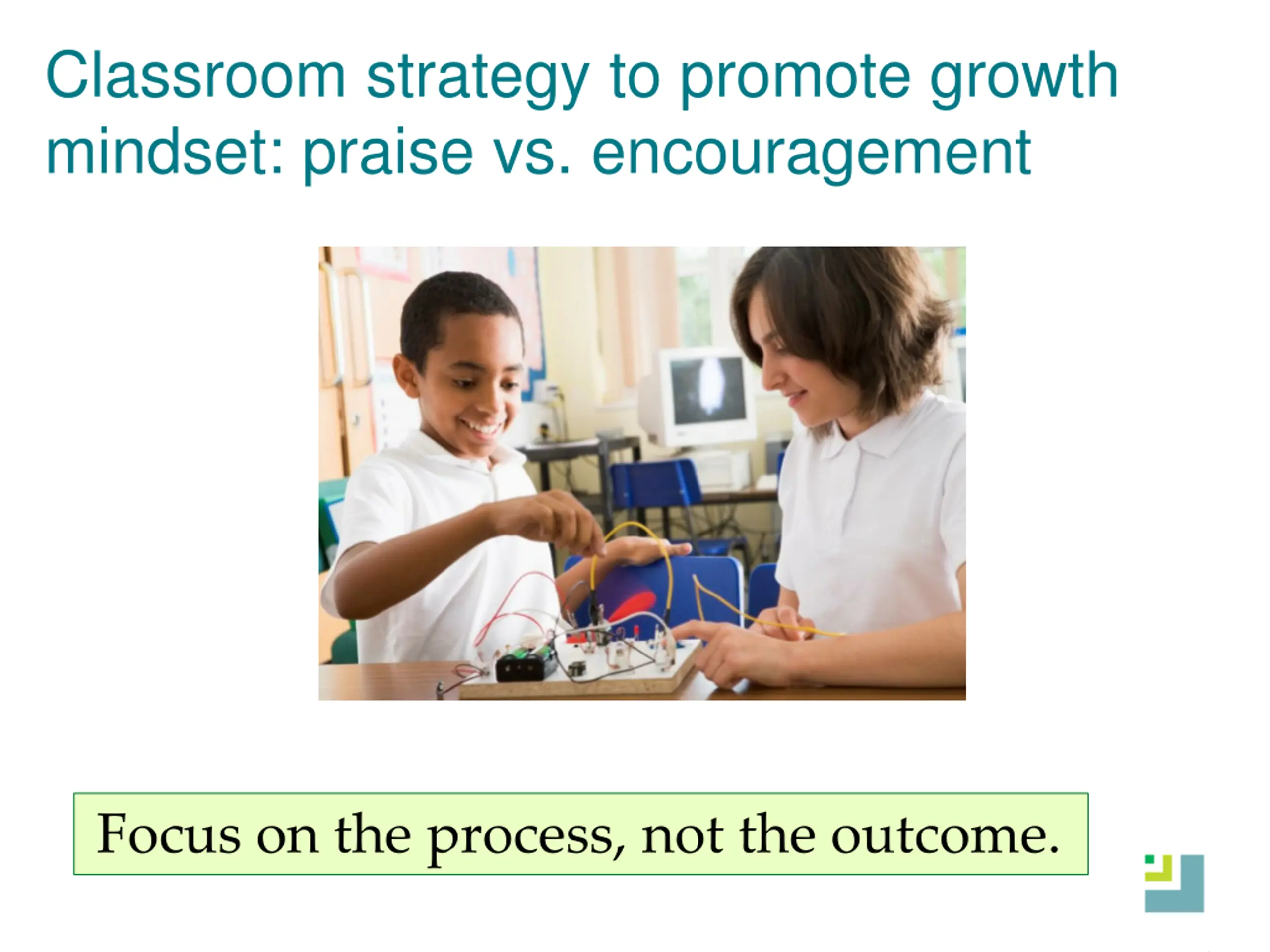 Classroom strategy to promote growth mindset: praise vs. encouragement

Focus on the process, not the outcome.